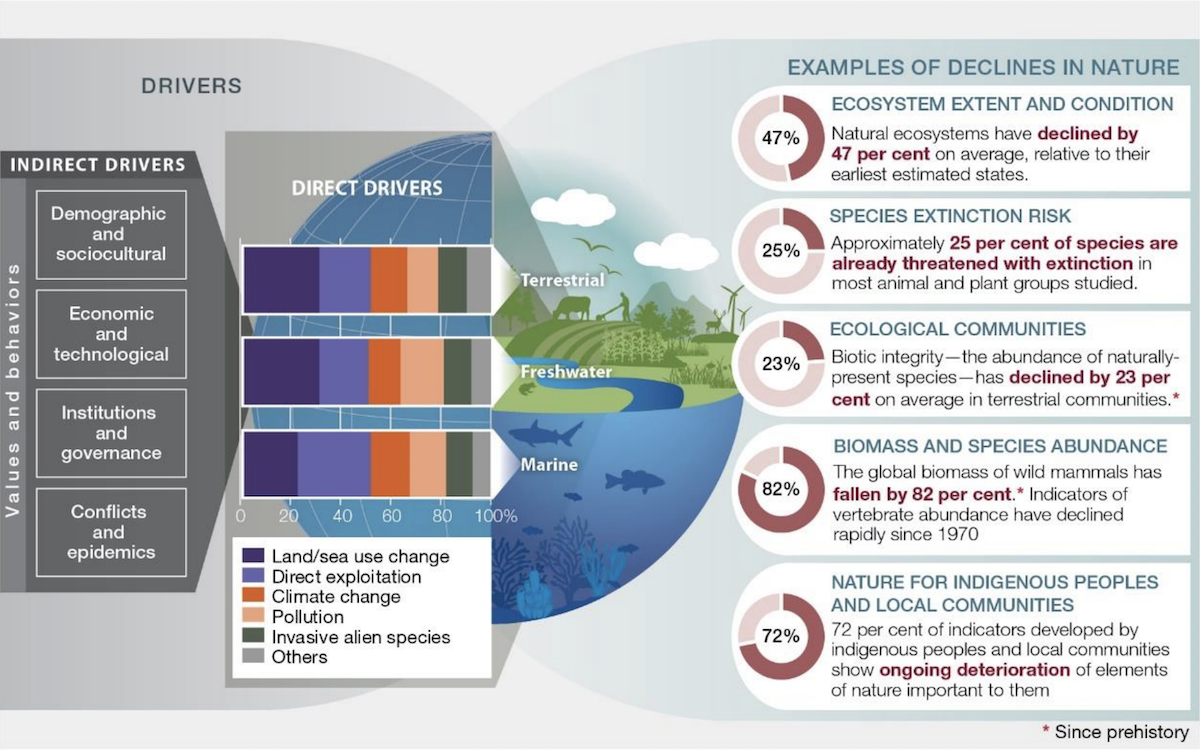 DRIVERS

INDIRECT DRIVERS

Values and behaviors

Demographic and sociocultural

Economic and technological

Institutions and governance

Conflicts and epidemics

DIRECT DRIVERS

Terrestrial

Freshwater

Marine

0 20 40 60 80 100%

Land/sea use change
Direct exploitation
Climate change
Pollution
Invasive alien species
Others

EXAMPLES OF DECLINES IN NATURE

47%
ECOSYSTEM EXTENT AND CONDITION
Natural ecosystems have declined by 47 per cent on average, relative to their earliest estimated states.

25%
SPECIES EXTINCTION RISK
Approximately 25 per cent of species are already threatened with extinction in most animal and plant groups studied.

23%
ECOLOGICAL COMMUNITIES
Biotic integrity—the abundance of naturally-present species—has declined by 23 per cent on average in terrestrial communities.*

82%
BIOMASS AND SPECIES ABUNDANCE
The global biomass of wild mammals has fallen by 82 per cent.* Indicators of vertebrate abundance have declined rapidly since 1970

72%
NATURE FOR INDIGENOUS PEOPLES AND LOCAL COMMUNITIES
72 per cent of indicators developed by indigenous peoples and local communities show ongoing deterioration of elements of nature important to them

* Since prehistory